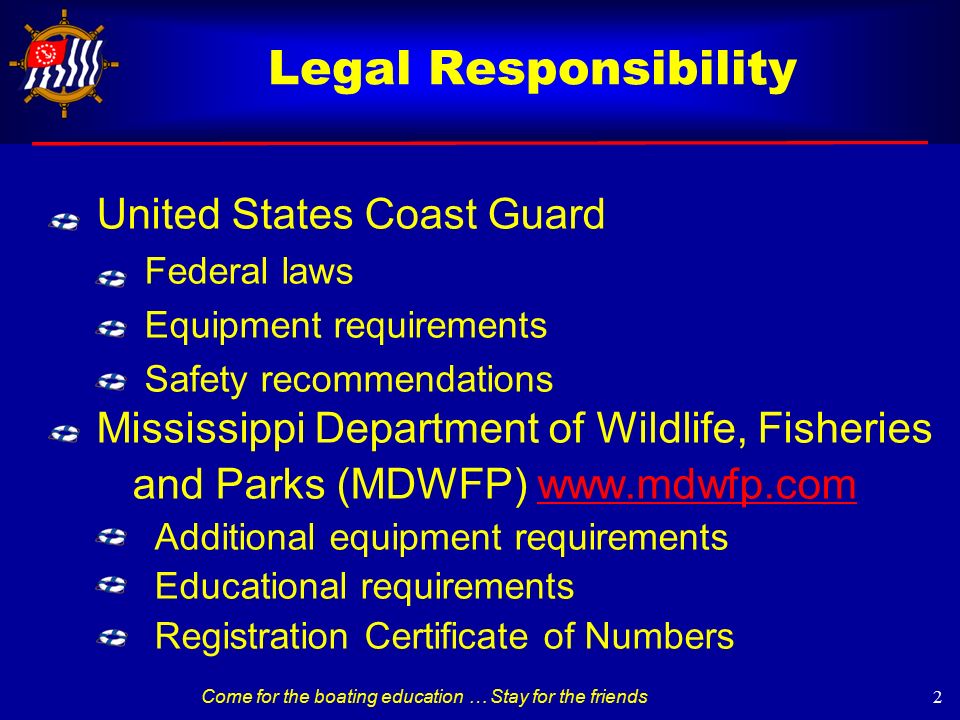 Legal Responsibility

United States Coast Guard

Federal laws

Equipment requirements

Safety recommendations

Mississippi Department of Wildlife, Fisheries and Parks (MDWFP) www.mdwfp.com

Additional equipment requirements

Educational requirements

Registration Certificate of Numbers

Come for the boating education … Stay for the friends

2